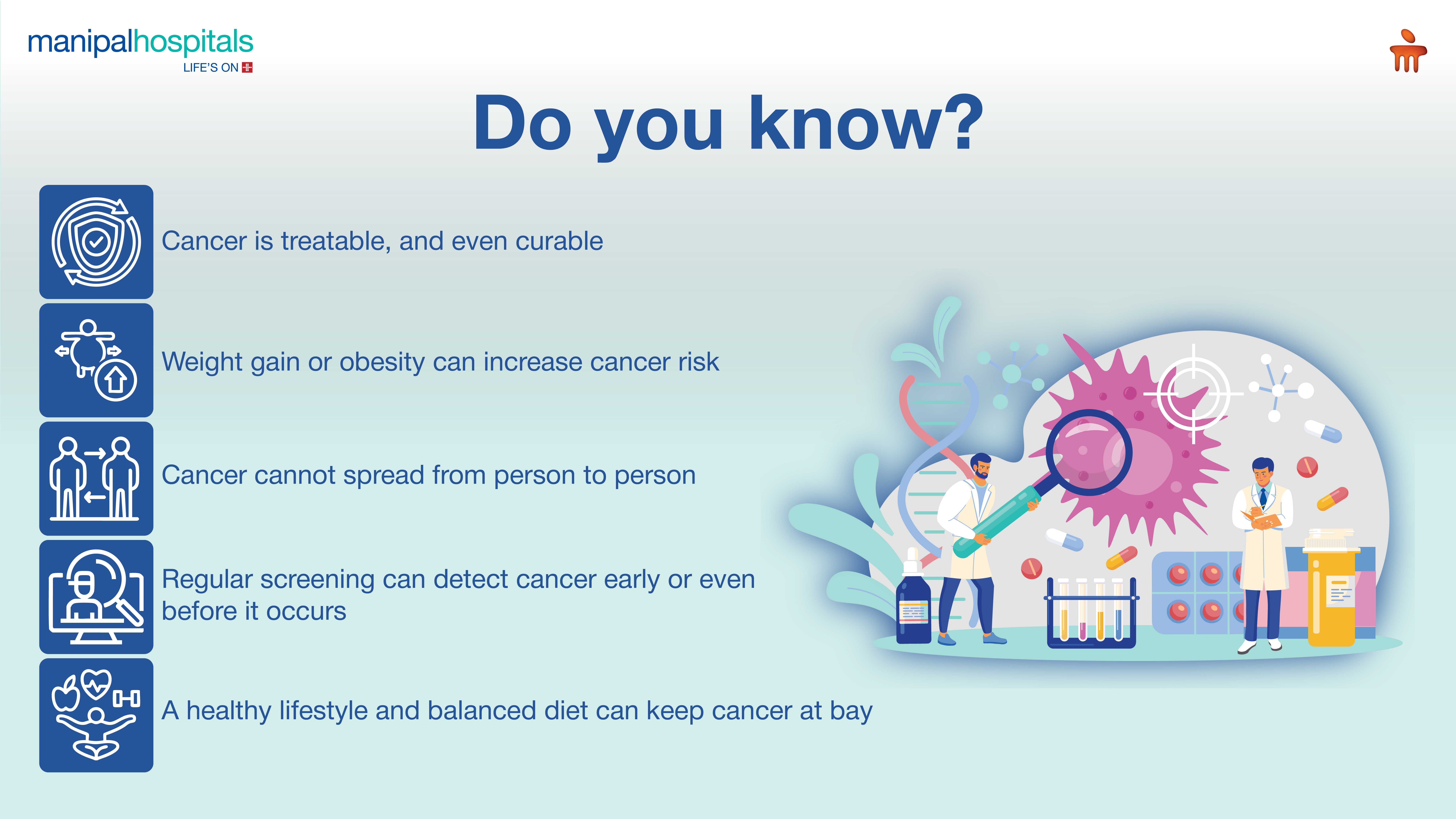 manipalhospitals
LIFE'S ON

Do you know?

Cancer is treatable, and even curable

Weight gain or obesity can increase cancer risk

Cancer cannot spread from person to person

Regular screening can detect cancer early or even before it occurs

A healthy lifestyle and balanced diet can keep cancer at bay